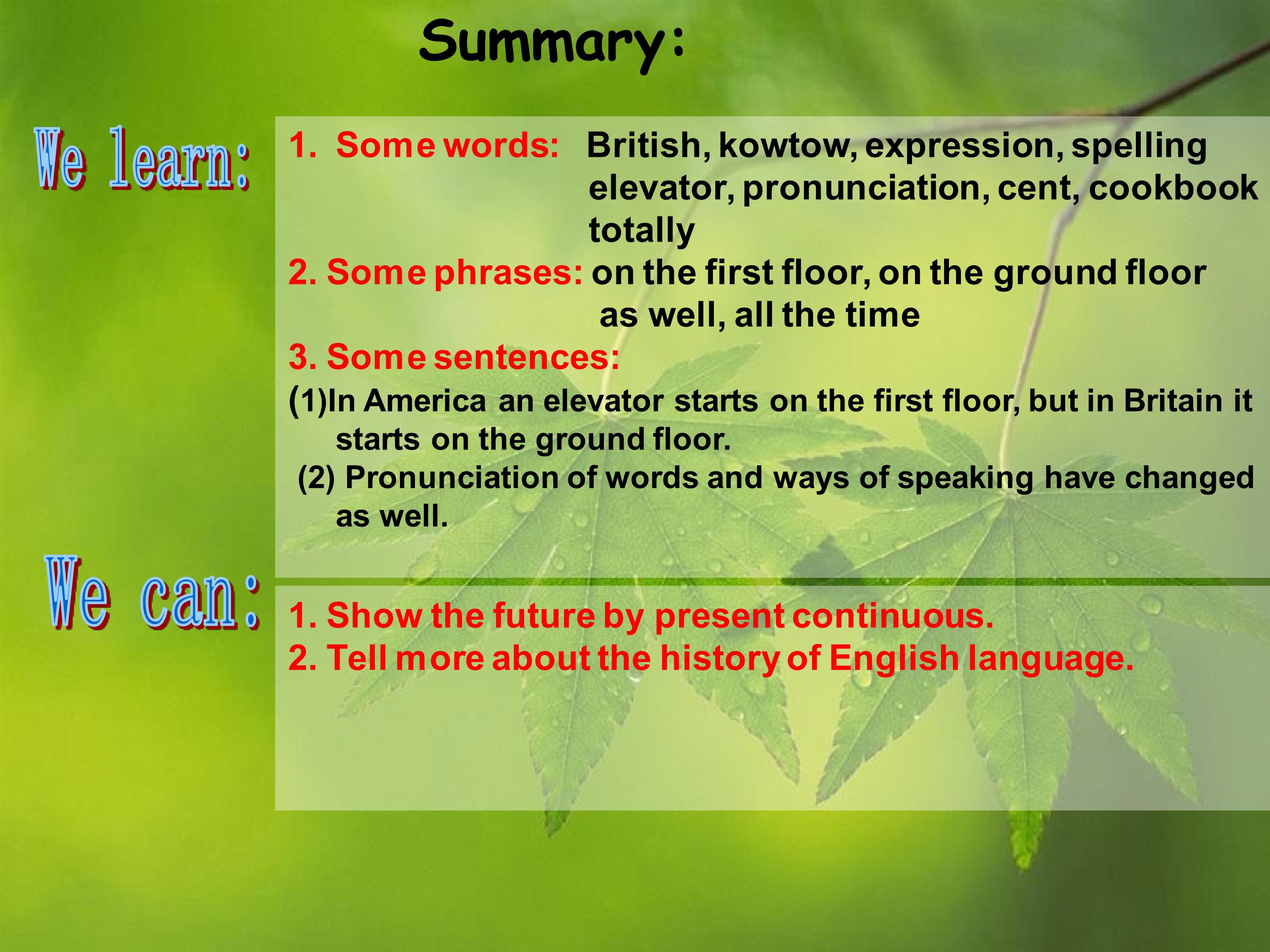 Summary:

We learn:

1. Some words: British, kowtow, expression, spelling elevator, pronunciation, cent, cookbook totally

2. Some phrases: on the first floor, on the ground floor as well, all the time

3. Some sentences:

(1)In America an elevator starts on the first floor, but in Britain it starts on the ground floor.

(2) Pronunciation of words and ways of speaking have changed as well.

We can:

1. Show the future by present continuous.

2. Tell more about the history of English language.